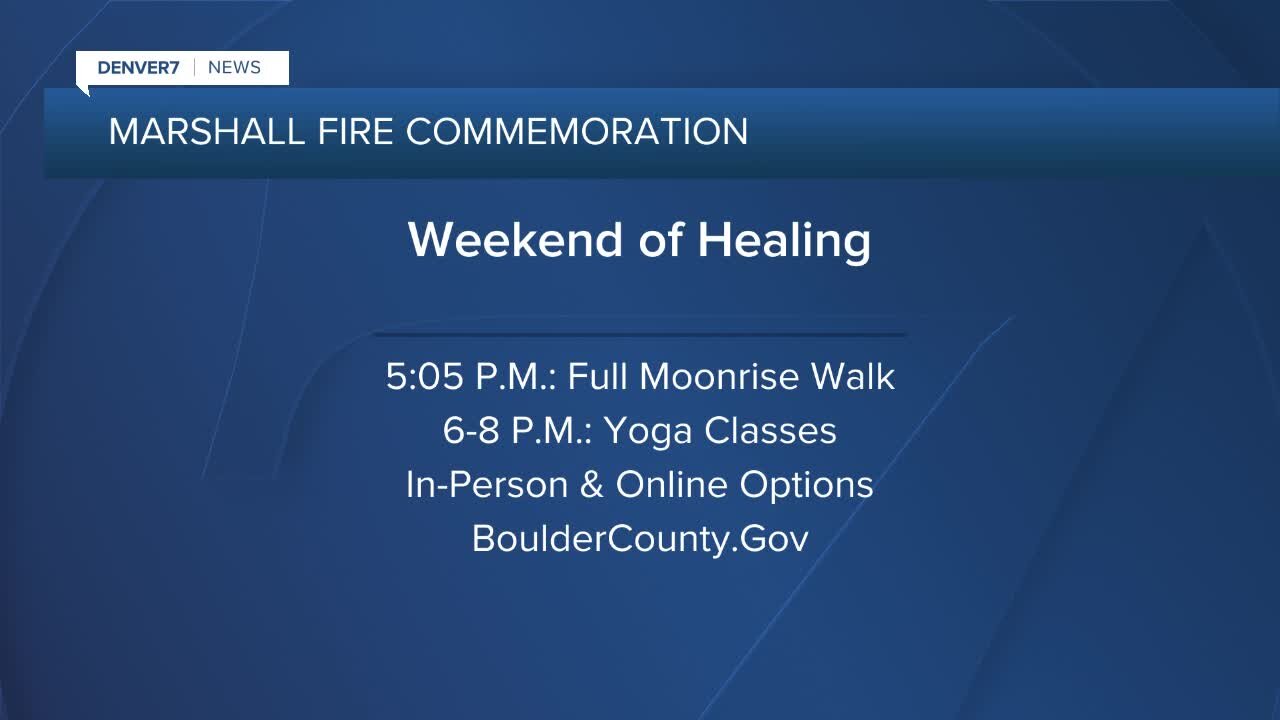 DENVER7 | NEWS

MARSHALL FIRE COMMEMORATION

Weekend of Healing

5:05 P.M.: Full Moonrise Walk
6-8 P.M.: Yoga Classes
In-Person & Online Options
BoulderCounty.Gov